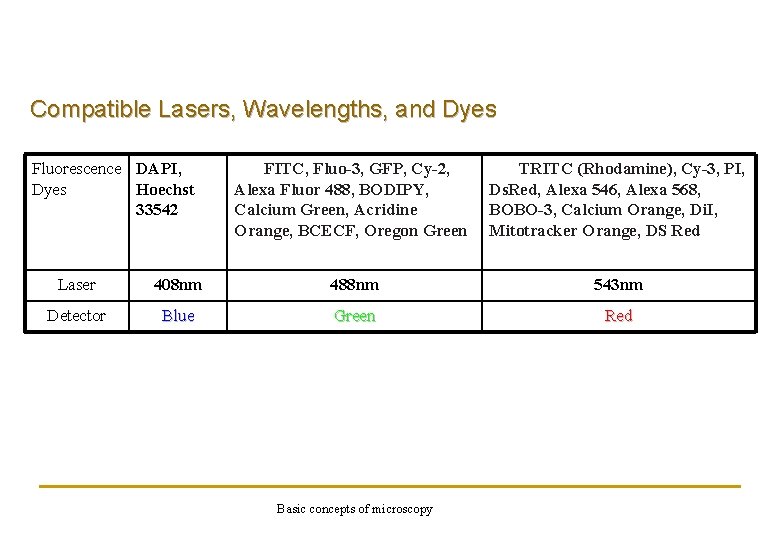 Compatible Lasers, Wavelengths, and Dyes

| Fluorescence Dyes | DAPI, Hoechst 33542 | FITC, Fluo-3, GFP, Cy-2, Alexa Fluor 488, BODIPY, Calcium Green, Acridine Orange, BCECF, Oregon Green | TRITC (Rhodamine), Cy-3, PI, DsRed, Alexa 546, Alexa 568, BOBO-3, Calcium Orange, DiI, Mitotracker Orange, DS Red |
|---|---|---|---|
| Laser | 408nm | 488nm | 543nm |
| Detector | Blue | Green | Red |

Basic concepts of microscopy